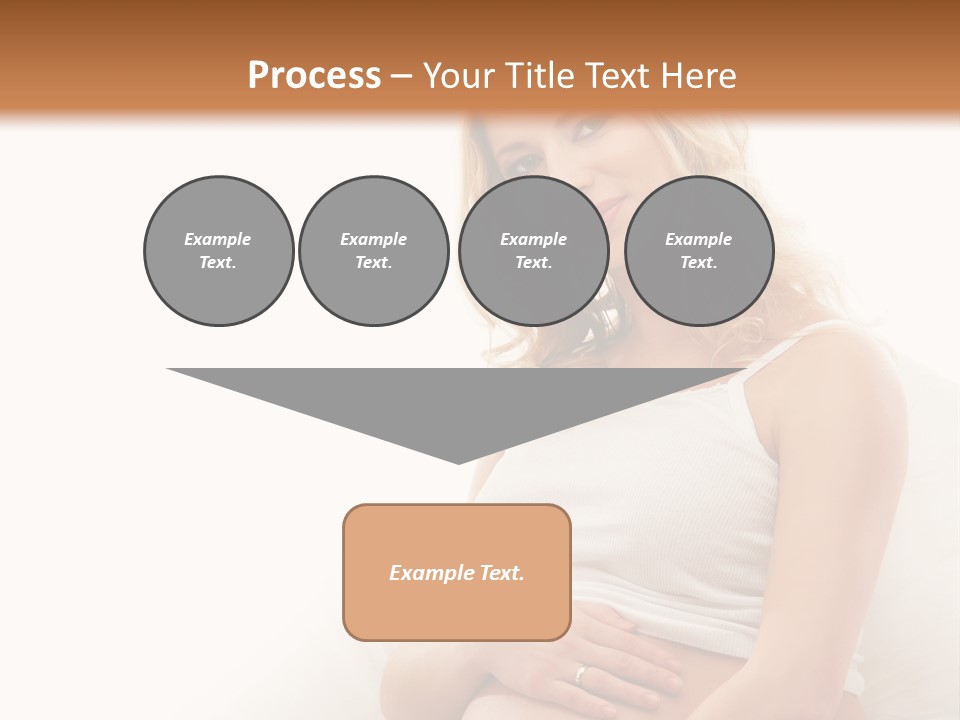 Process – Your Title Text Here

Example Text.

Example Text.

Example Text.

Example Text.

Example Text.